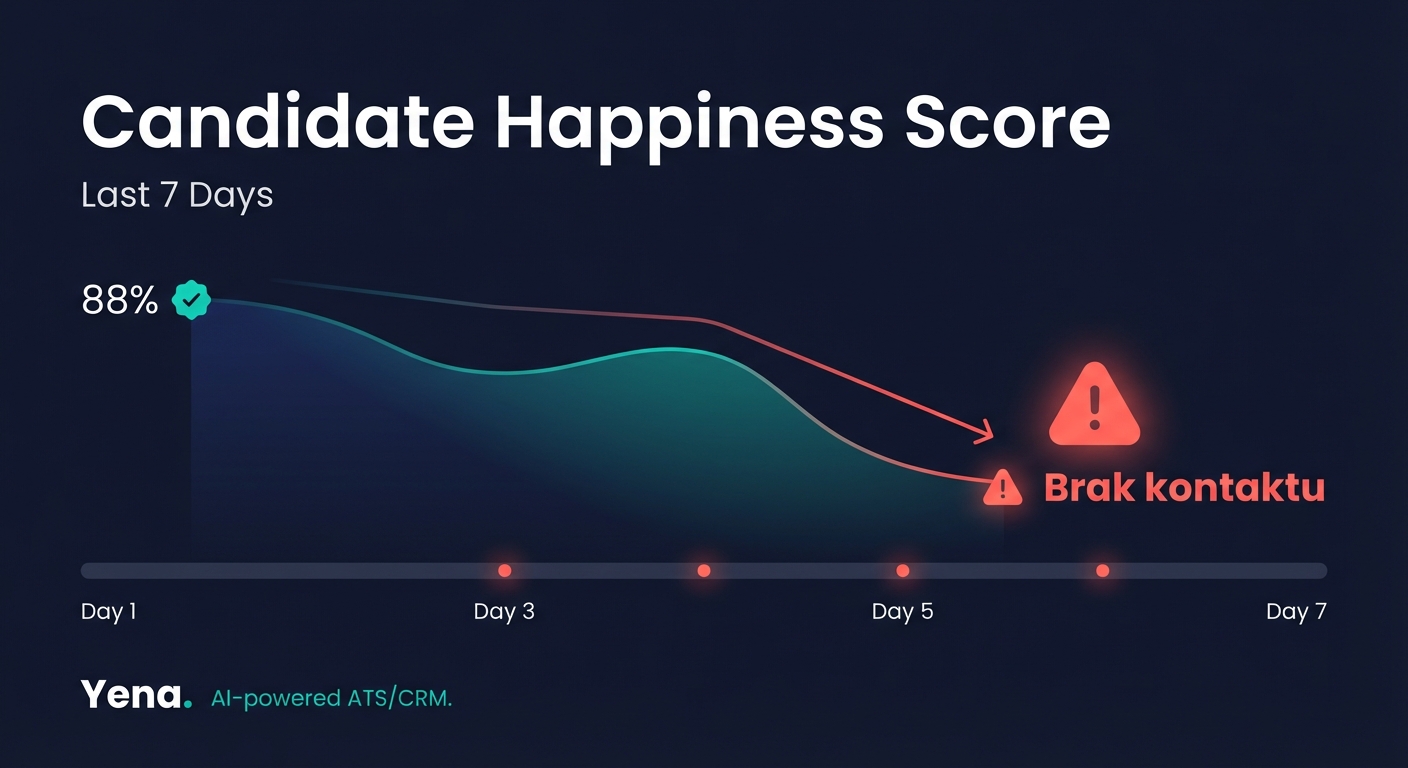 Candidate Happiness Score

Last 7 Days

88%

Brak kontaktu

Day 1
Day 3
Day 5
Day 7

Yena. AI-powered ATS/CRM.